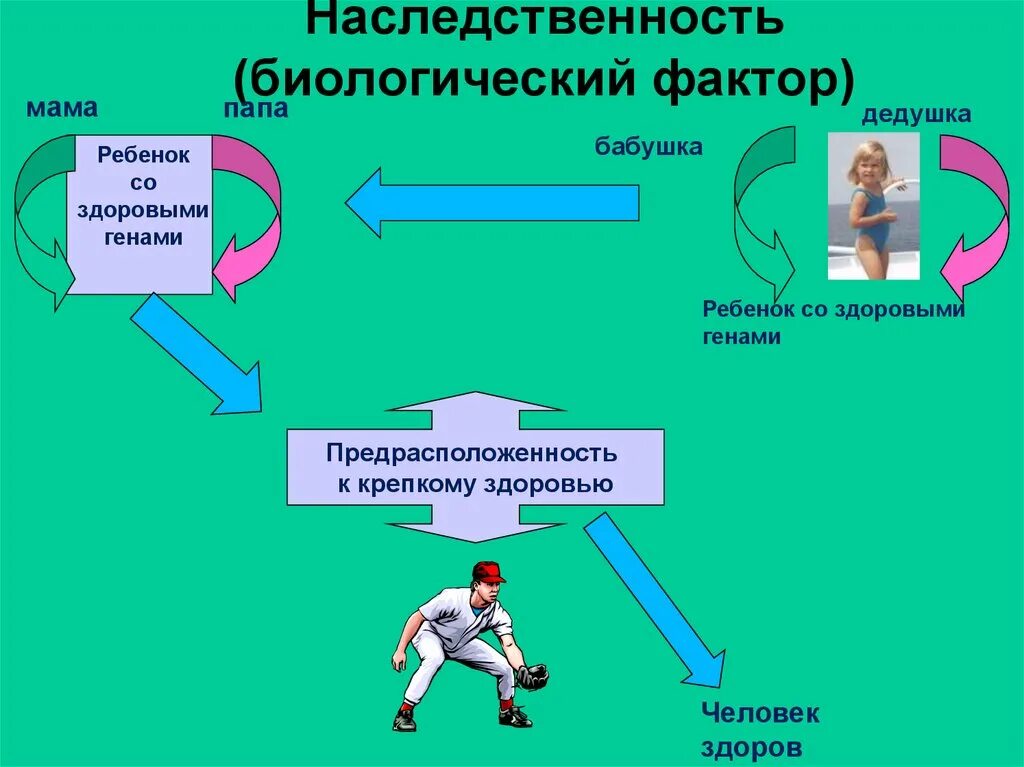 Наследственность
(биологический фактор)

мама

папа

Ребенок со здоровыми генами

бабушка

дедушка

Ребенок со здоровыми генами

Предрасположенность к крепкому здоровью

Человек здоров